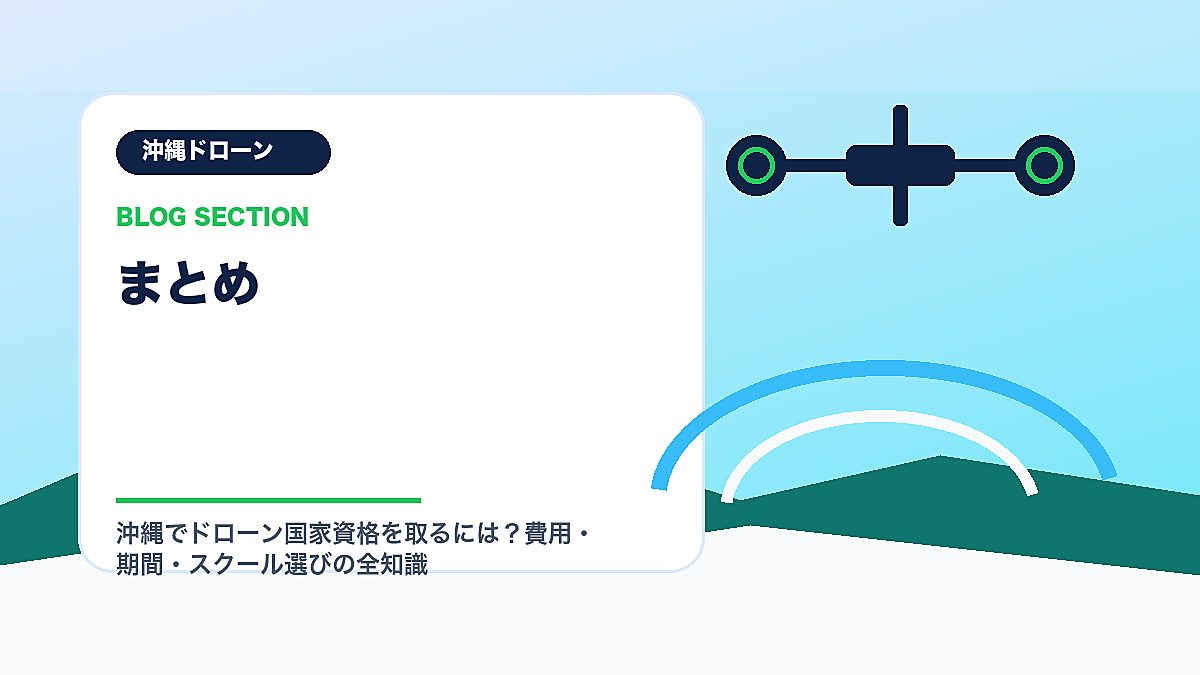 沖縄ドローン

BLOG SECTION

まとめ

沖縄でドローン国家資格を取るには？費用・期間・スクール選びの全知識